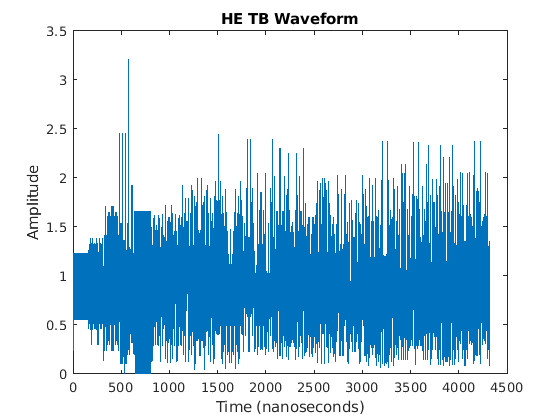 HE TB Waveform

Amplitude

3.5
3
2.5
2
1.5
1
0.5
0

0 500 1000 1500 2000 2500 3000 3500 4000 4500

Time (nanoseconds)